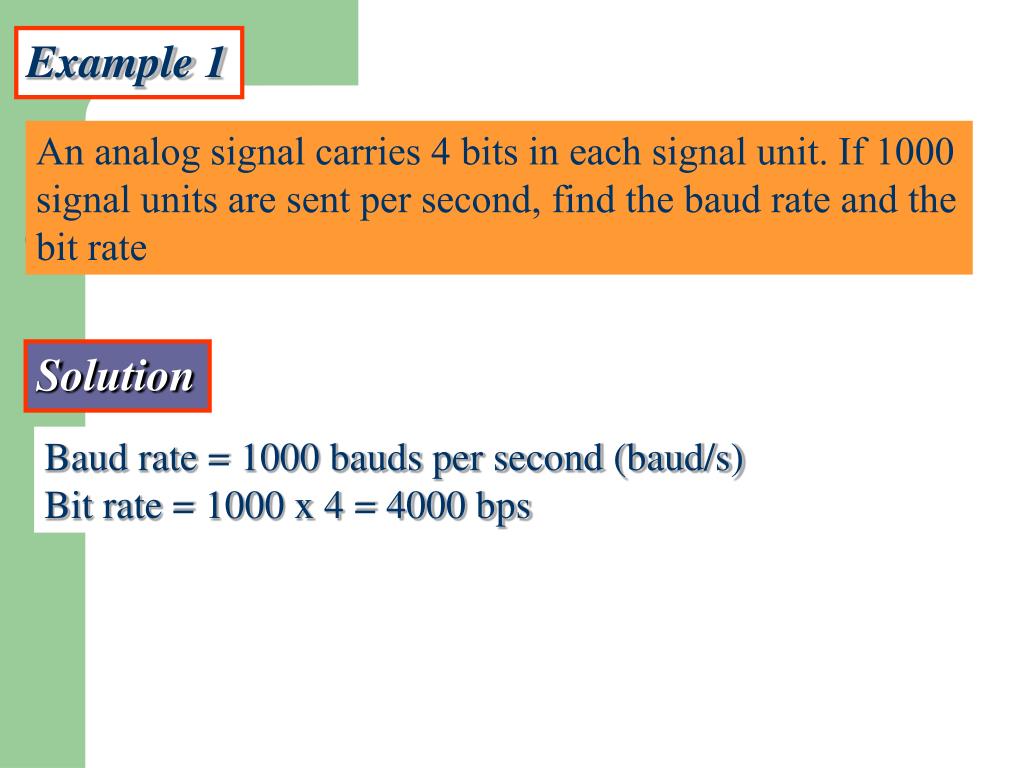 Example 1

An analog signal carries 4 bits in each signal unit. If 1000 signal units are sent per second, find the baud rate and the bit rate

Solution

Baud rate = 1000 bauds per second (baud/s)
Bit rate = 1000 x 4 = 4000 bps